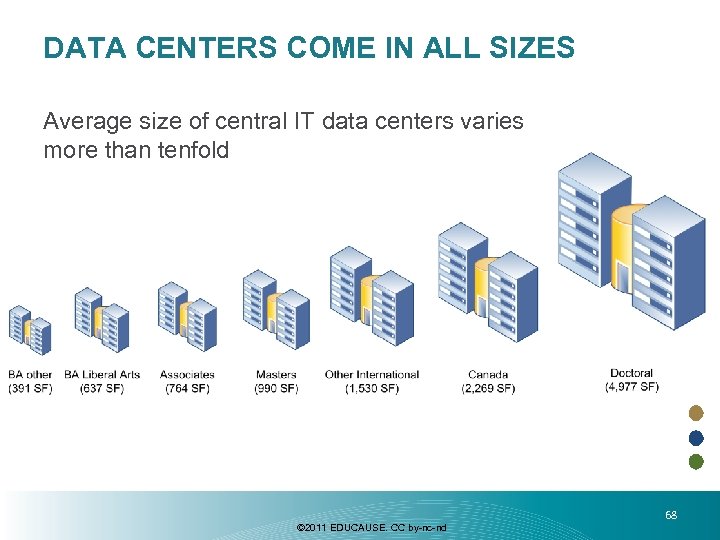 DATA CENTERS COME IN ALL SIZES

Average size of central IT data centers varies more than tenfold

BA other (391 SF)
BA Liberal Arts (637 SF)
Associates (764 SF)
Masters (990 SF)
Other International (1,530 SF)
Canada (2,269 SF)
Doctoral (4,977 SF)

68

©2011 EDUCAUSE. CC by-nc-nd